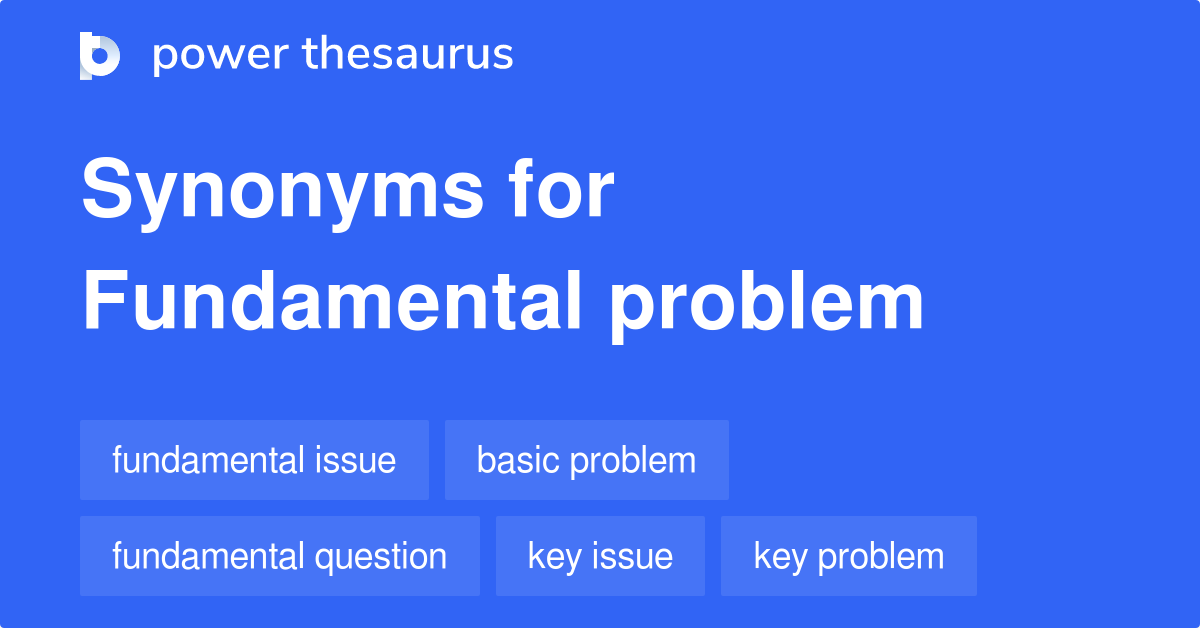 power thesaurus

Synonyms for Fundamental problem

fundamental issue
basic problem
fundamental question
key issue
key problem